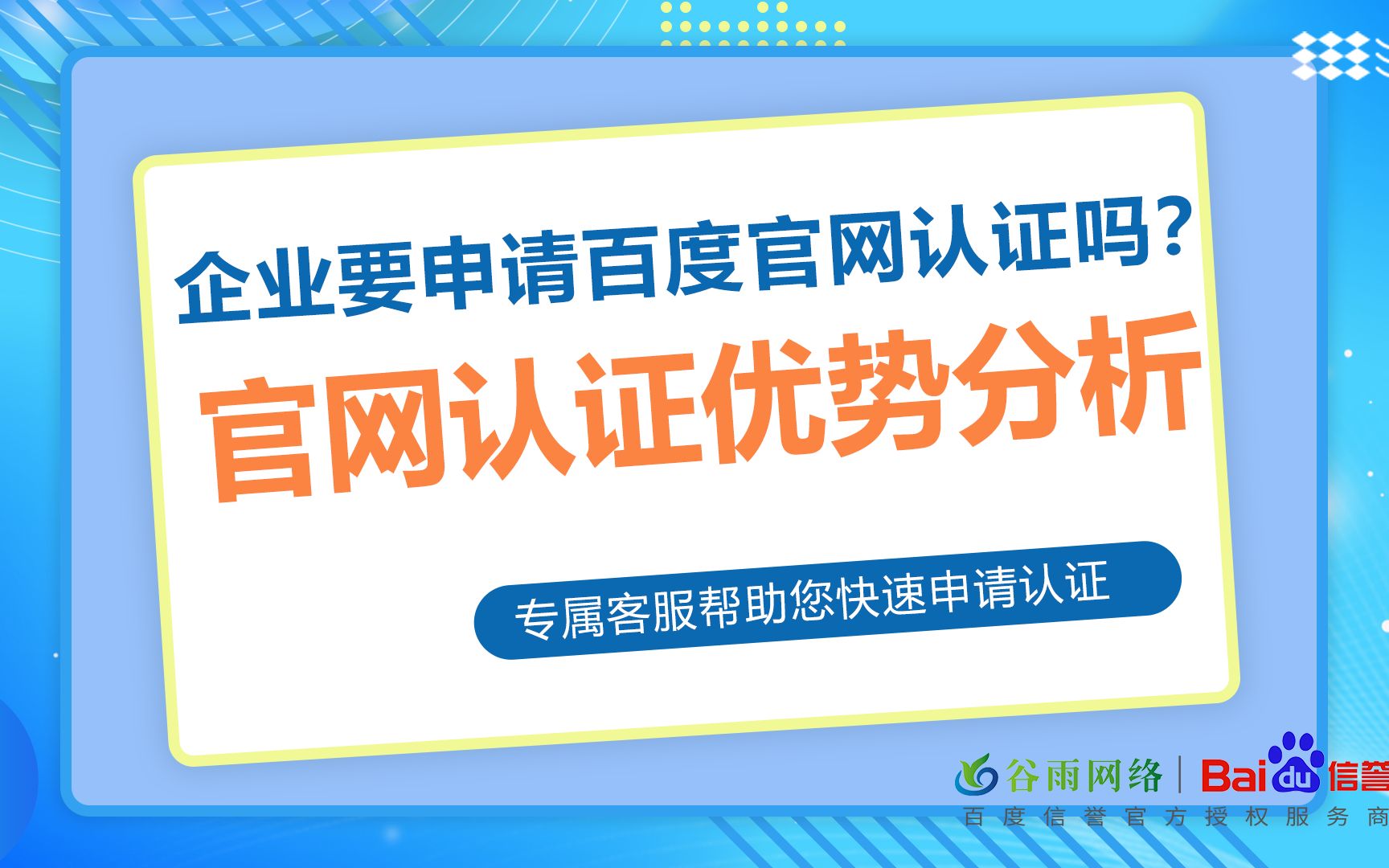 企业要申请百度官网认证吗？

官网认证优势分析

专属客服帮助您快速申请认证

谷雨网络 | Baidu信誉

百度信誉官方授权服务商